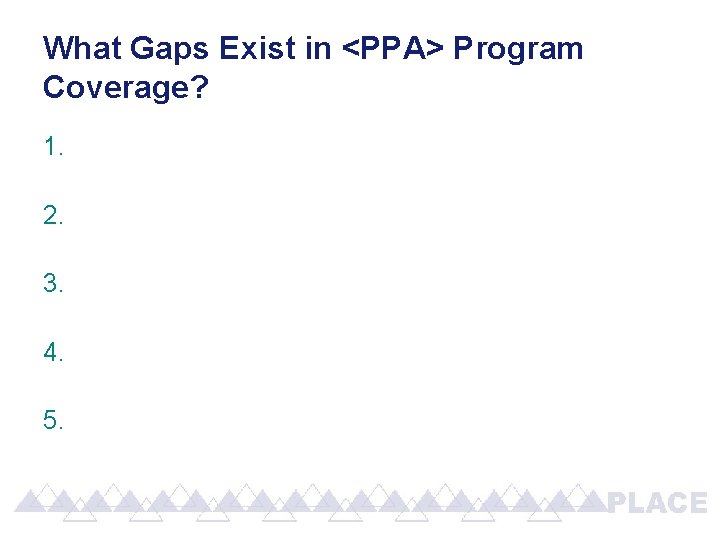 What Gaps Exist in <PPA> Program Coverage?

1.

2.

3.

4.

5.

PLACE